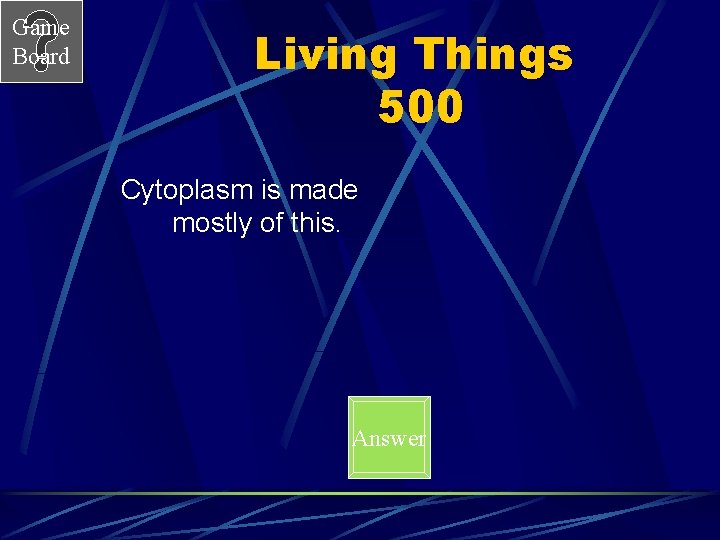 Game Board

Living Things 500

Cytoplasm is made mostly of this.

Answer